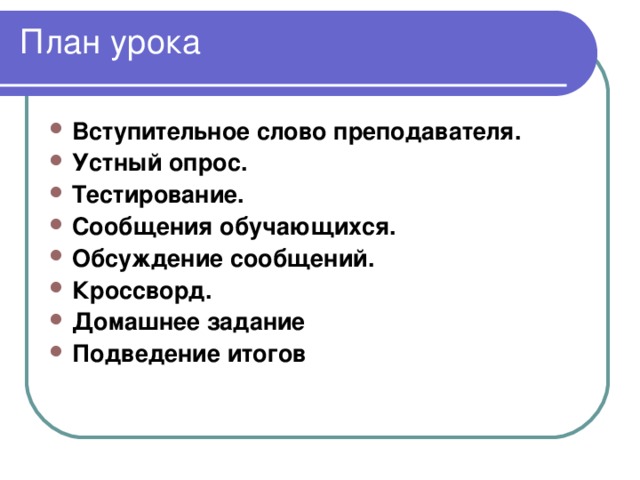 План урока

- Вступительное слово преподавателя.
- Устный опрос.
- Тестирование.
- Сообщения обучающихся.
- Обсуждение сообщений.
- Кроссворд.
- Домашнее задание
- Подведение итогов